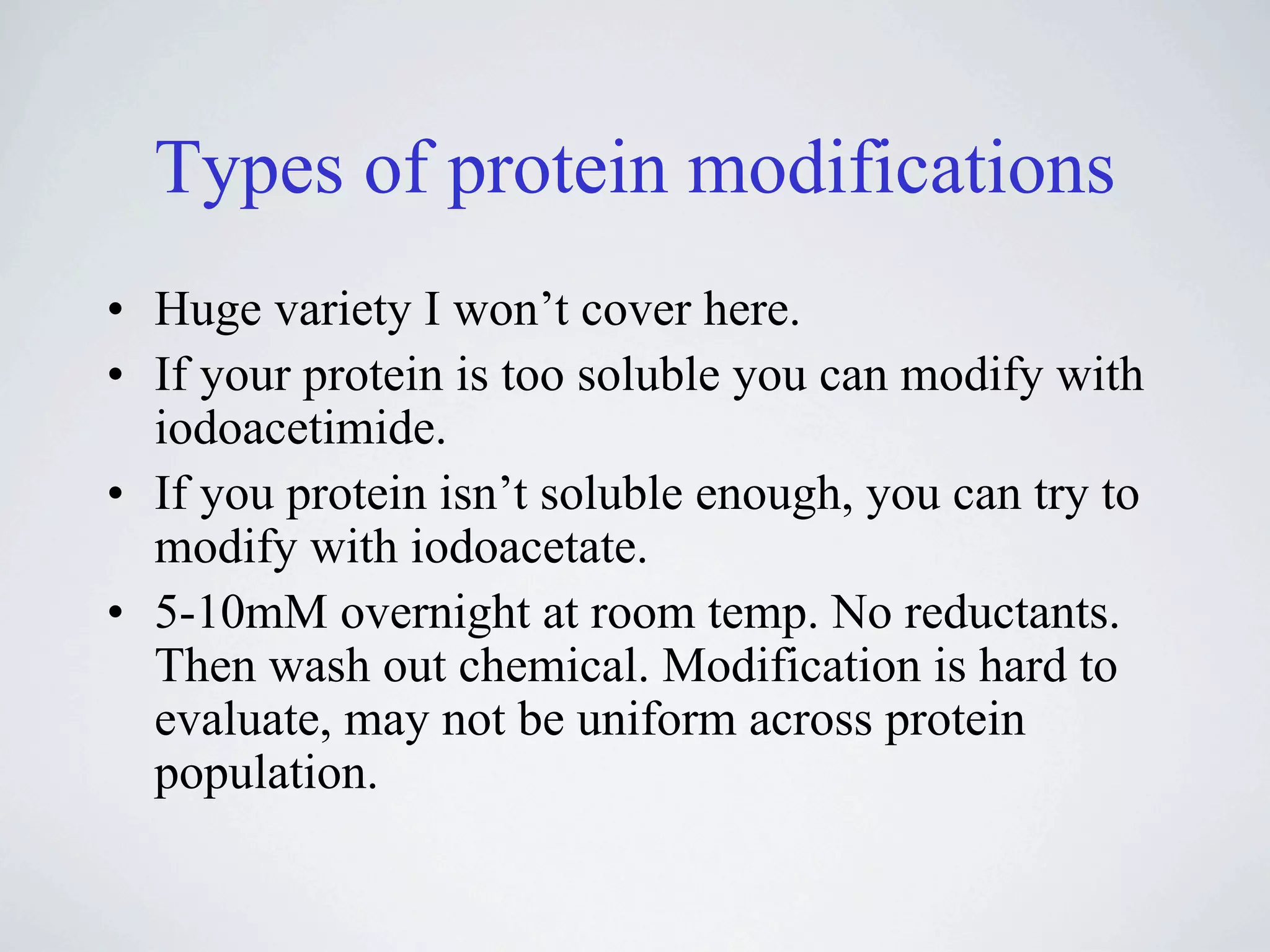 Types of protein modifications

• Huge variety I won’t cover here.
• If your protein is too soluble you can modify with iodoacetimide.
• If you protein isn’t soluble enough, you can try to modify with iodoacetate.
• 5-10mM overnight at room temp. No reductants. Then wash out chemical. Modification is hard to evaluate, may not be uniform across protein population.